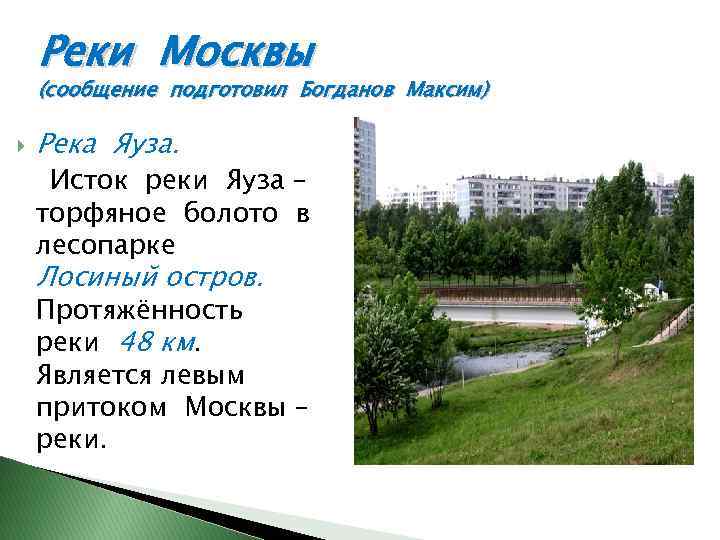 Реки Москвы
(сообщение подготовил Богданов Максим)

Река Яуза.

Исток реки Яуза – торфяное болото в лесопарке Лосиный остров. Протяжённость реки 48 км. Является левым притоком Москвы – реки.